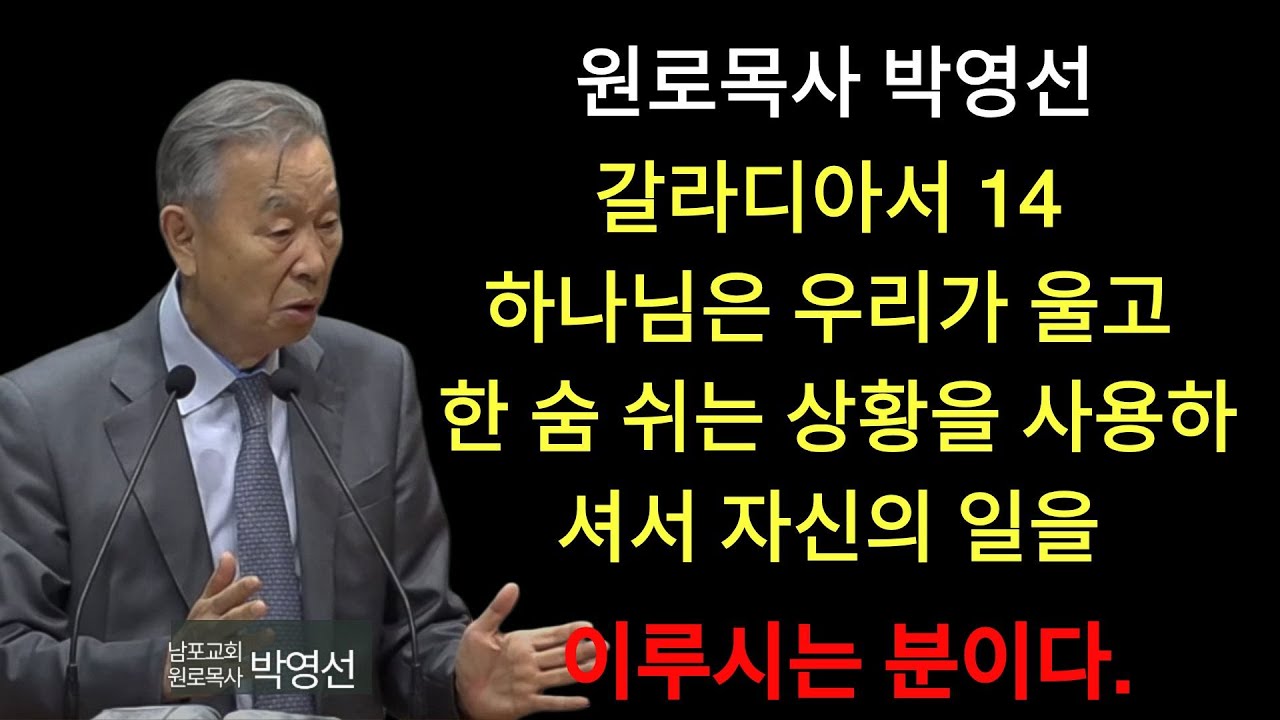 원로목사 박영선

갈라디아서 14

하나님은 우리가 울고 한 숨 쉬는 상황을 사용하셔서 자신의 일을

이루시는 분이다.

남포교회 원로목사 박영선